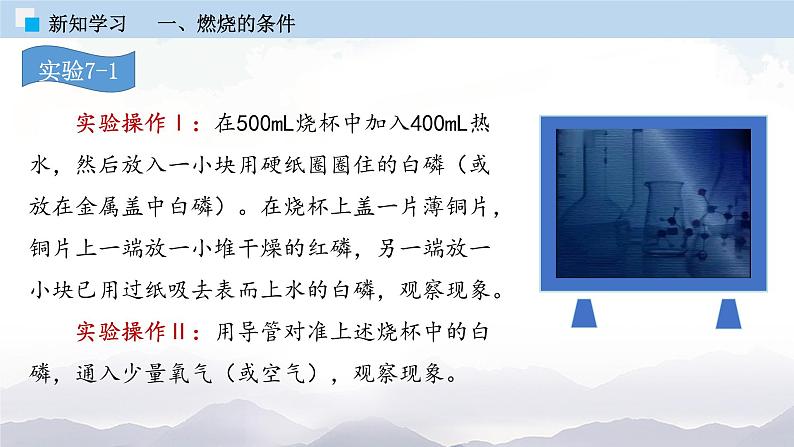 新知学习　一、燃烧的条件

实验7-1

实验操作Ⅰ：在500mL烧杯中加入400mL热水，然后放入一小块用硬纸圈圈住的白磷（或放在金属盖中白磷）。在烧杯上盖一片薄铜片，铜片上一端放一小堆干燥的红磷，另一端放一小块已用过纸吸去表而上水的白磷，观察现象。

实验操作Ⅱ：用导管对准上述烧杯中的白磷，通入少量氧气（或空气），观察现象。